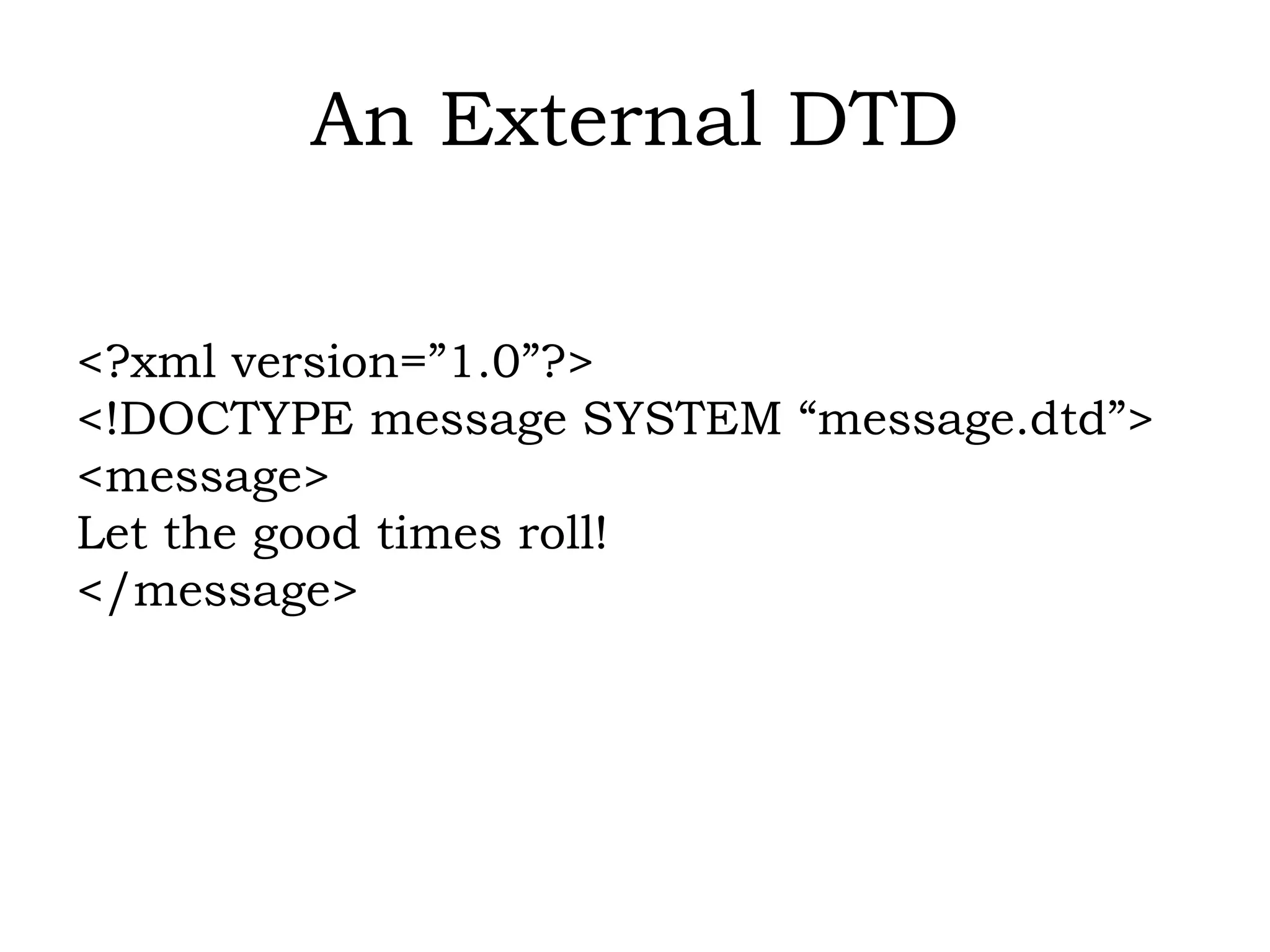 An External DTD

<?xml version=”1.0”?>
<!DOCTYPE message SYSTEM “message.dtd”>
<message>
Let the good times roll!
</message>